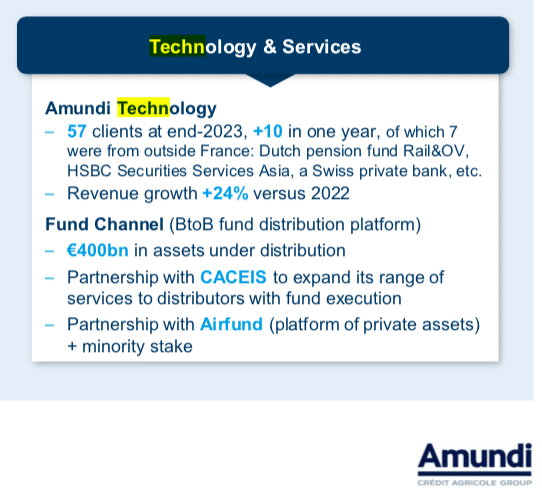 Technology & Services

Amundi Technology
– 57 clients at end-2023, +10 in one year, of which 7 were from outside France: Dutch pension fund Rail&OV, HSBC Securities Services Asia, a Swiss private bank, etc.
– Revenue growth +24% versus 2022

Fund Channel (BtoB fund distribution platform)
– €400bn in assets under distribution
– Partnership with CACEIS to expand its range of services to distributors with fund execution
– Partnership with Airfund (platform of private assets) + minority stake

Amundi
CRÉDIT AGRICOLE GROUP